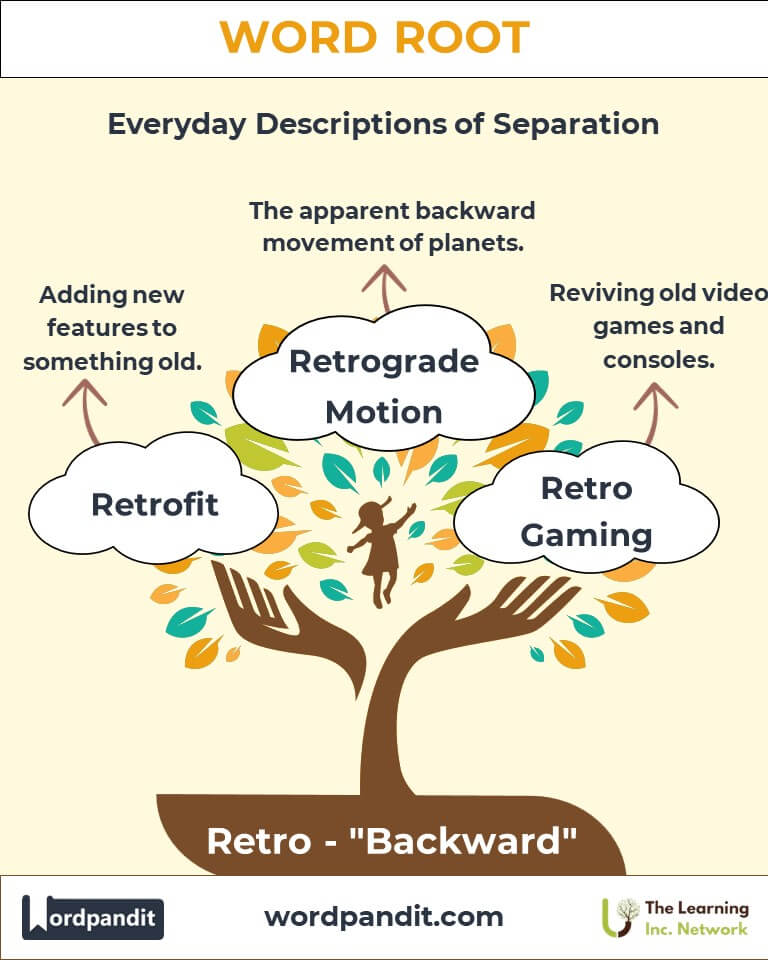 WORD ROOT

Everyday Descriptions of Separation

The apparent backward movement of planets.

Adding new features to something old.

Reviving old video games and consoles.

Retrograde Motion

Retrofit

Retro Gaming

Retro - "Backward"

Wordpandit

wordpandit.com

The Learning Inc. Network